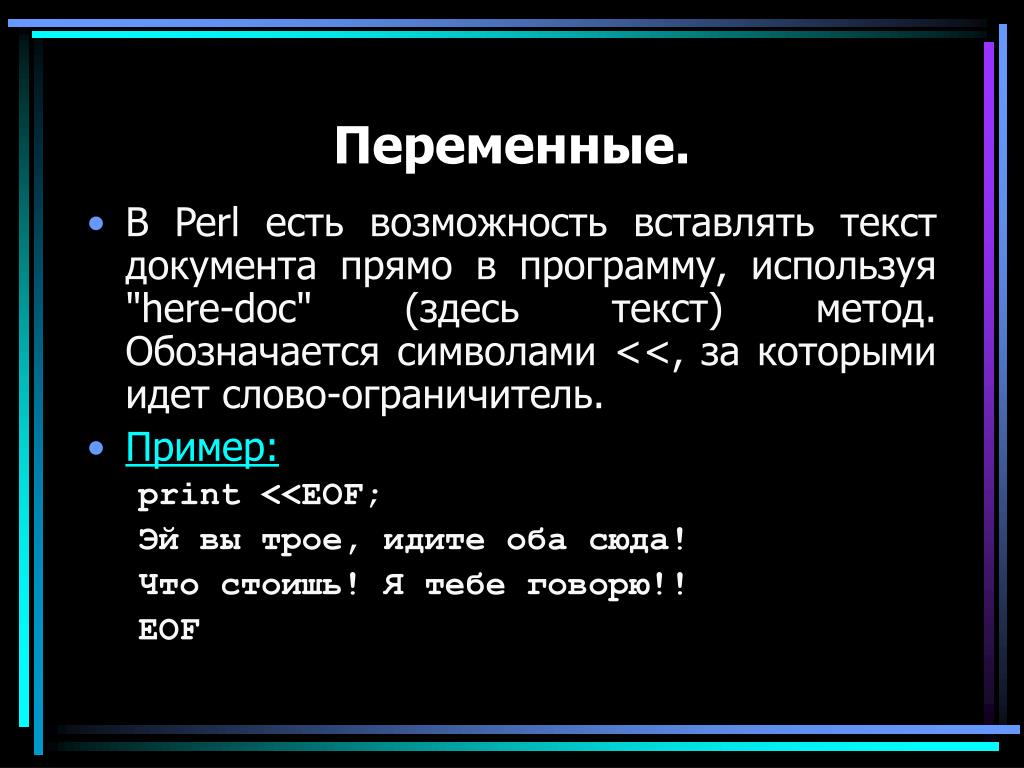 Переменные.

• В Perl есть возможность вставлять текст документа прямо в программу, используя "here-doc" (здесь текст) метод. Обозначается символами <<, за которыми идет слово-ограничитель.

• Пример:

print <<EOF;
Эй вы трое, идите оба сюда!
Что стоишь! Я тебе говорю!!
EOF